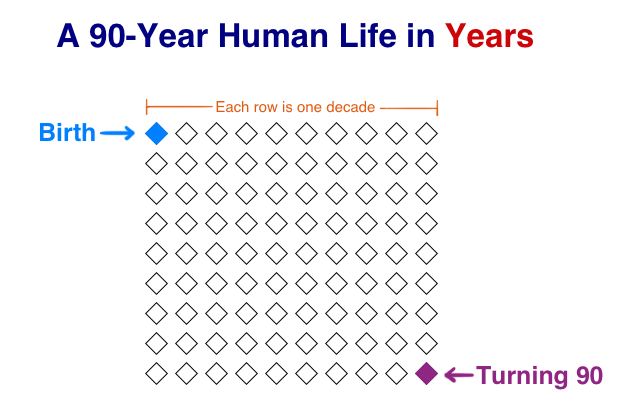 A 90-Year Human Life in Years

Each row is one decade

Birth

Turning 90